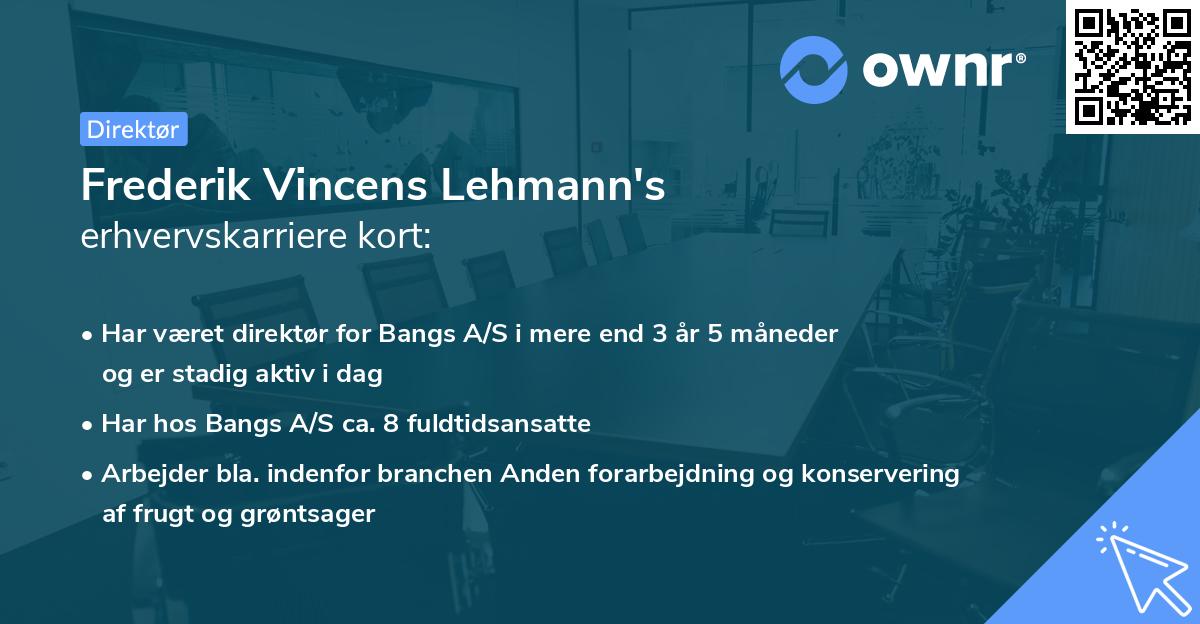 ownr®

Direktør

Frederik Vincens Lehmann's
erhvervskarriere kort:

• Har været direktør for Bangs A/S i mere end 3 år 5 måneder og er stadig aktiv i dag
• Har hos Bangs A/S ca. 8 fuldtidsansatte
• Arbejder bla. indenfor branchen Anden forarbejdning og konservering af frugt og grøntsager